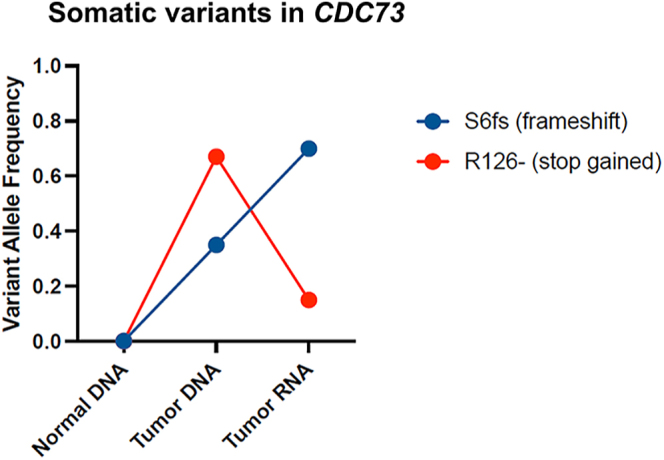 Somatic variants in CDC73

Variant Allele Frequency

1.0
0.8
0.6
0.4
0.2
0.0

Normal DNA
Tumor DNA
Tumor RNA

S6fs (frameshift)
R126- (stop gained)